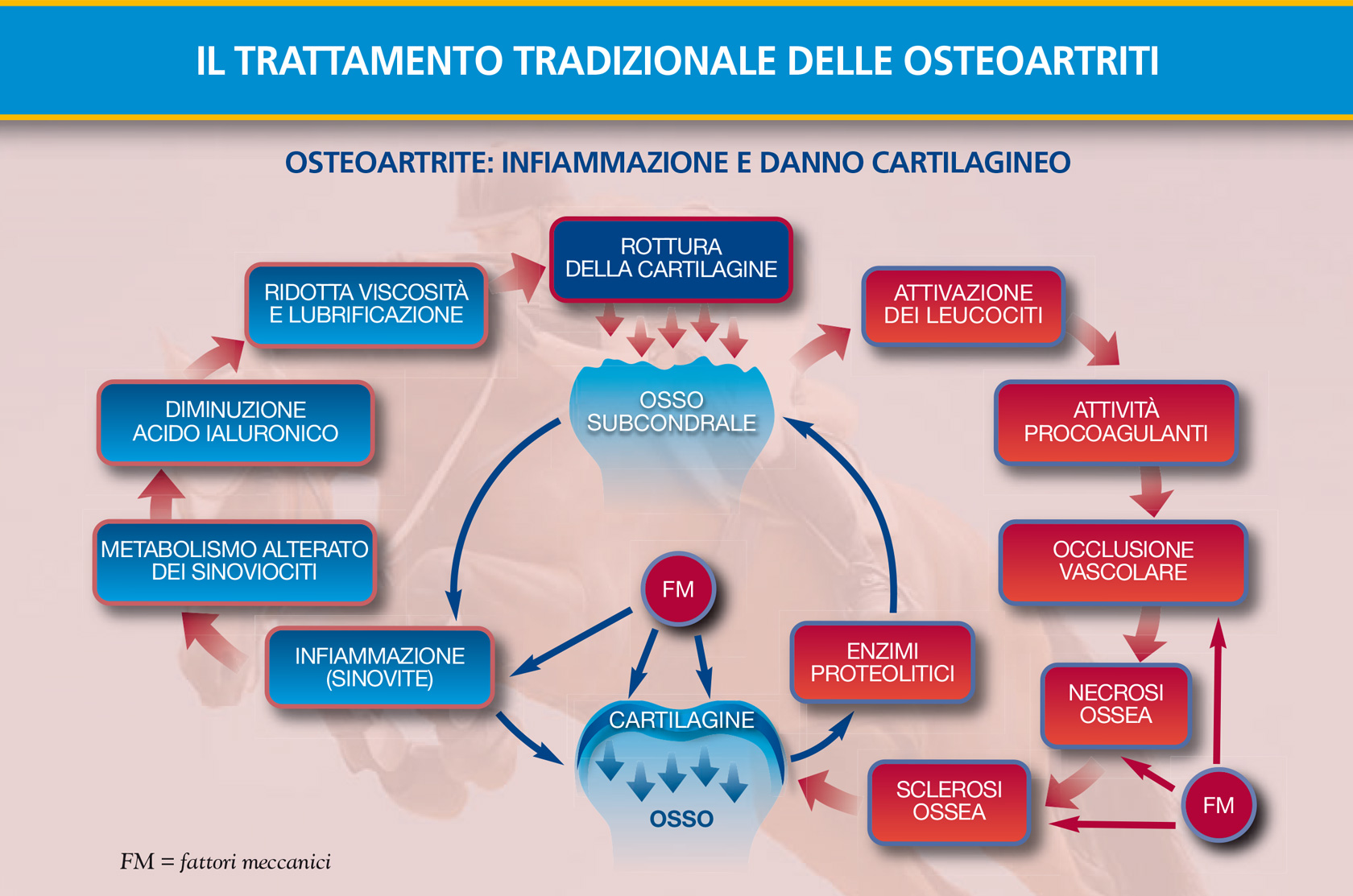 IL TRATTAMENTO TRADIZIONALE DELLE OSTEOARTRITI

OSTEOARTRITE: INFIAMMAZIONE E DANNO CARTILAGINEO

ROTTURA DELLA CARTILAGINE

RIDOTTA VISCOSITÀ E LUBRIFICAZIONE

ATTIVAZIONE DEI LEUCOCITI

DIMINUZIONE ACIDO IALURONICO

OSSO SUBCONDRALE

ATTIVITÀ PROCOAGULANTI

METABOLISMO ALTERATO DEI SINOVIOCITI

OCCLUSIONE VASCOLARE

FM

INFIAMMAZIONE (SINOVITE)

ENZIMI PROTEOLITICI

NECROSI OSSEA

CARTILAGINE

OSSO

SCLEROSI OSSEA

FM

FM = fattori meccanici